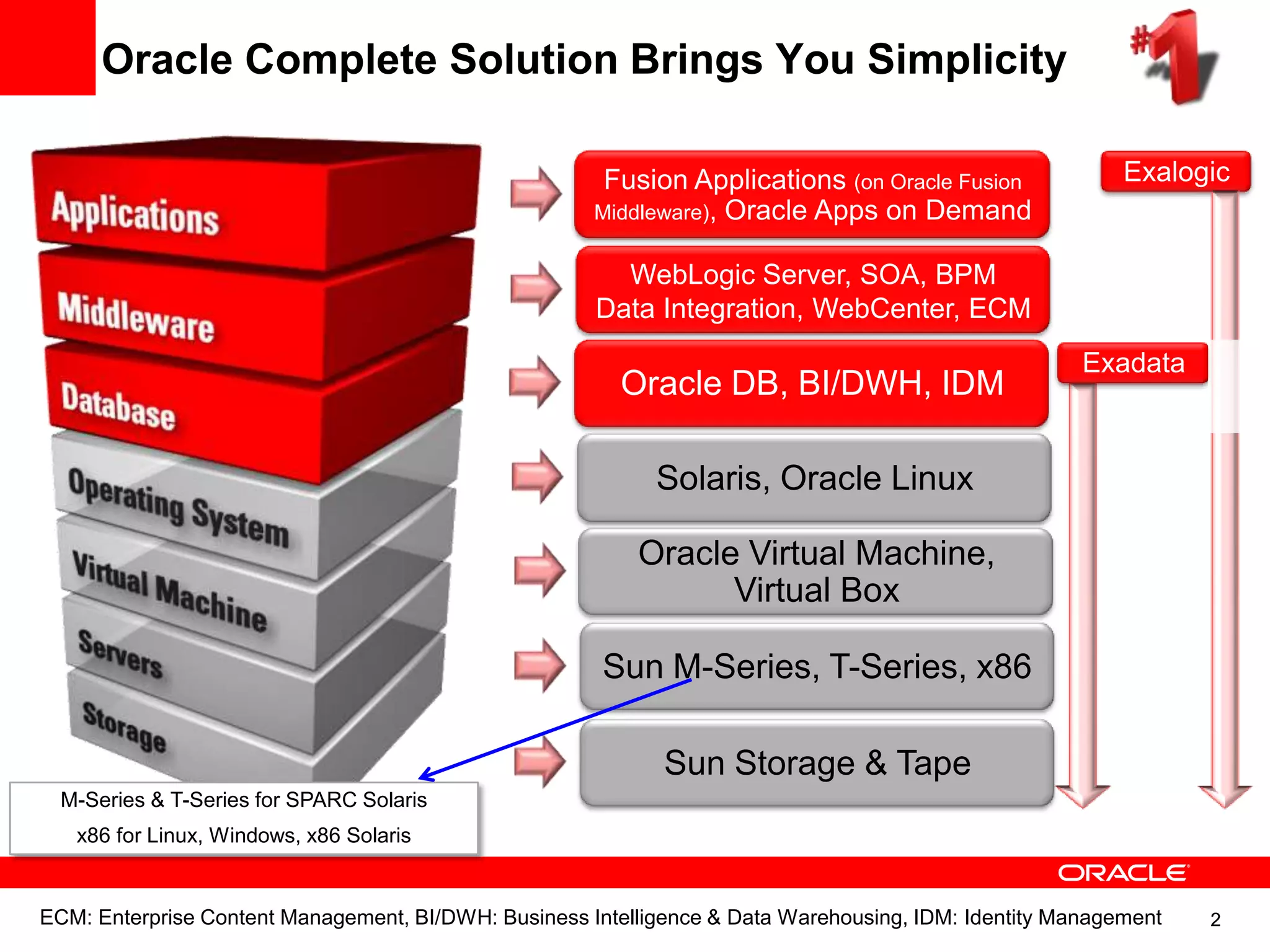 Oracle Complete Solution Brings You Simplicity

#1

Applications

Middleware

Database

Operating System

Virtual Machine

Servers

Storage

Fusion Applications (on Oracle Fusion Middleware), Oracle Apps on Demand

WebLogic Server, SOA, BPM Data Integration, WebCenter, ECM

Oracle DB, BI/DWH, IDM

Solaris, Oracle Linux

Oracle Virtual Machine, Virtual Box

Sun M-Series, T-Series, x86

Sun Storage & Tape

Exalogic

Exadata

M-Series & T-Series for SPARC Solaris
x86 for Linux, Windows, x86 Solaris

ORACLE

ECM: Enterprise Content Management, BI/DWH: Business Intelligence & Data Warehousing, IDM: Identity Management

2